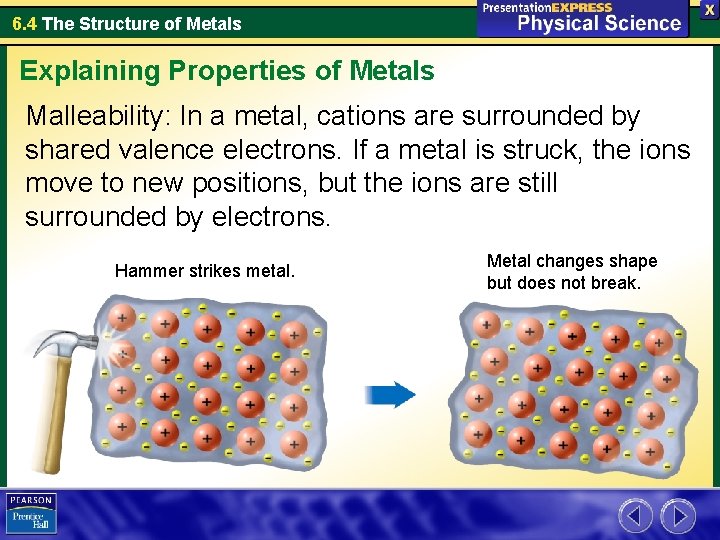 6.4 The Structure of Metals

PresentationEXPRESS
Physical Science

X

Explaining Properties of Metals

Malleability: In a metal, cations are surrounded by shared valence electrons. If a metal is struck, the ions move to new positions, but the ions are still surrounded by electrons.

Hammer strikes metal.

Metal changes shape but does not break.

PEARSON
Prentice Hall